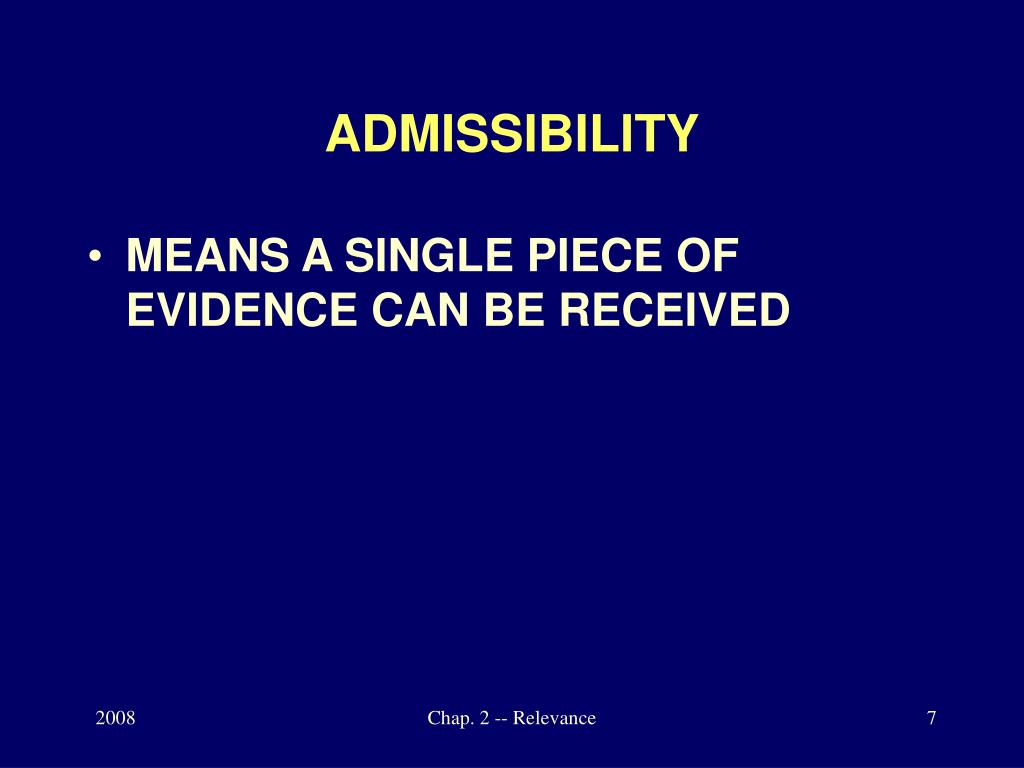 ADMISSIBILITY

• MEANS A SINGLE PIECE OF EVIDENCE CAN BE RECEIVED

2008

Chap. 2 -- Relevance

7